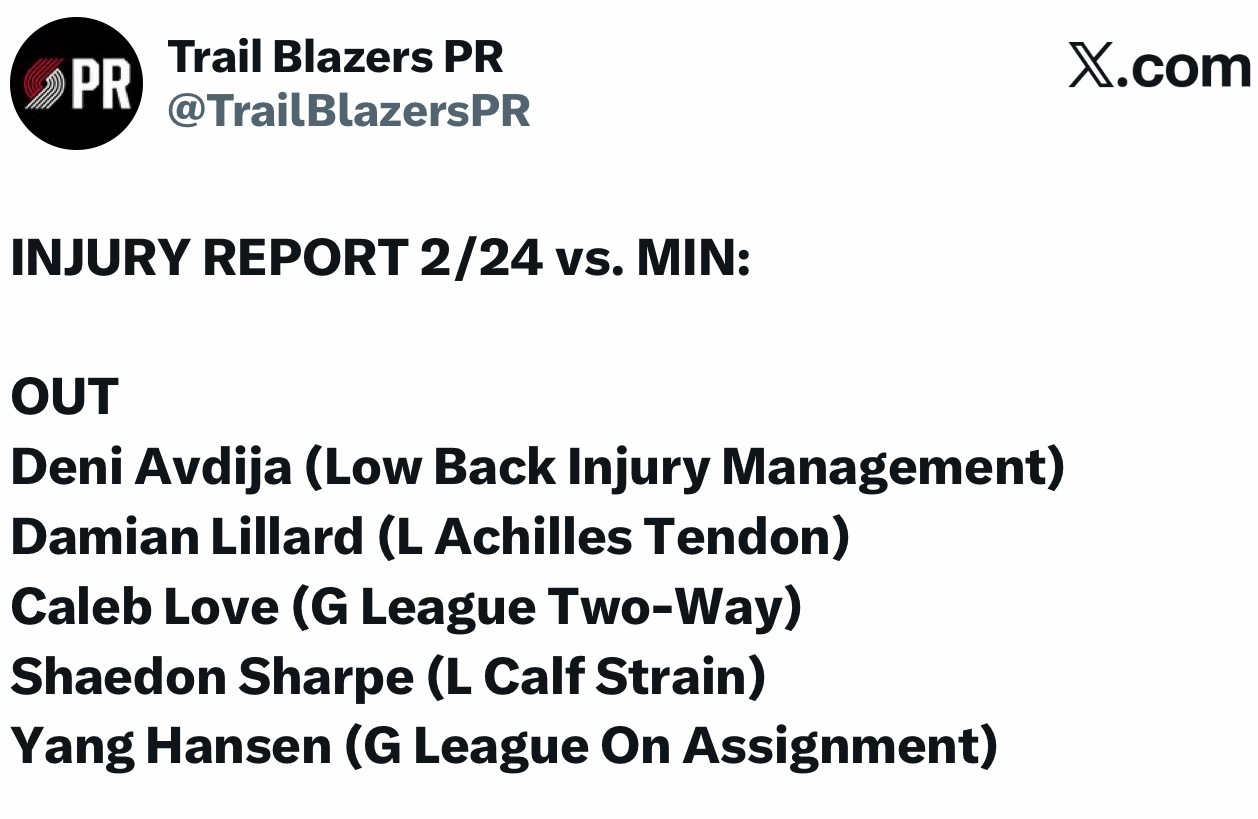 PR

Trail Blazers PR
@TrailBlazersPR

X.com

INJURY REPORT 2/24 vs. MIN:

OUT
Deni Avdija (Low Back Injury Management)
Damian Lillard (L Achilles Tendon)
Caleb Love (G League Two-Way)
Shaedon Sharpe (L Calf Strain)
Yang Hansen (G League On Assignment)